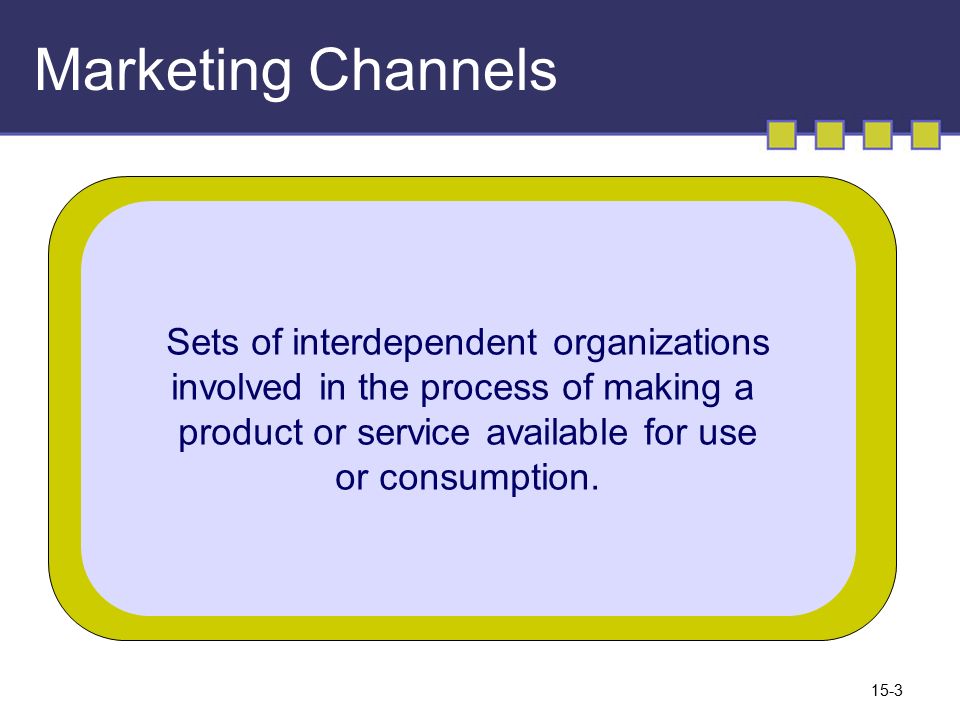 Marketing Channels

Sets of interdependent organizations involved in the process of making a product or service available for use or consumption.

15-3